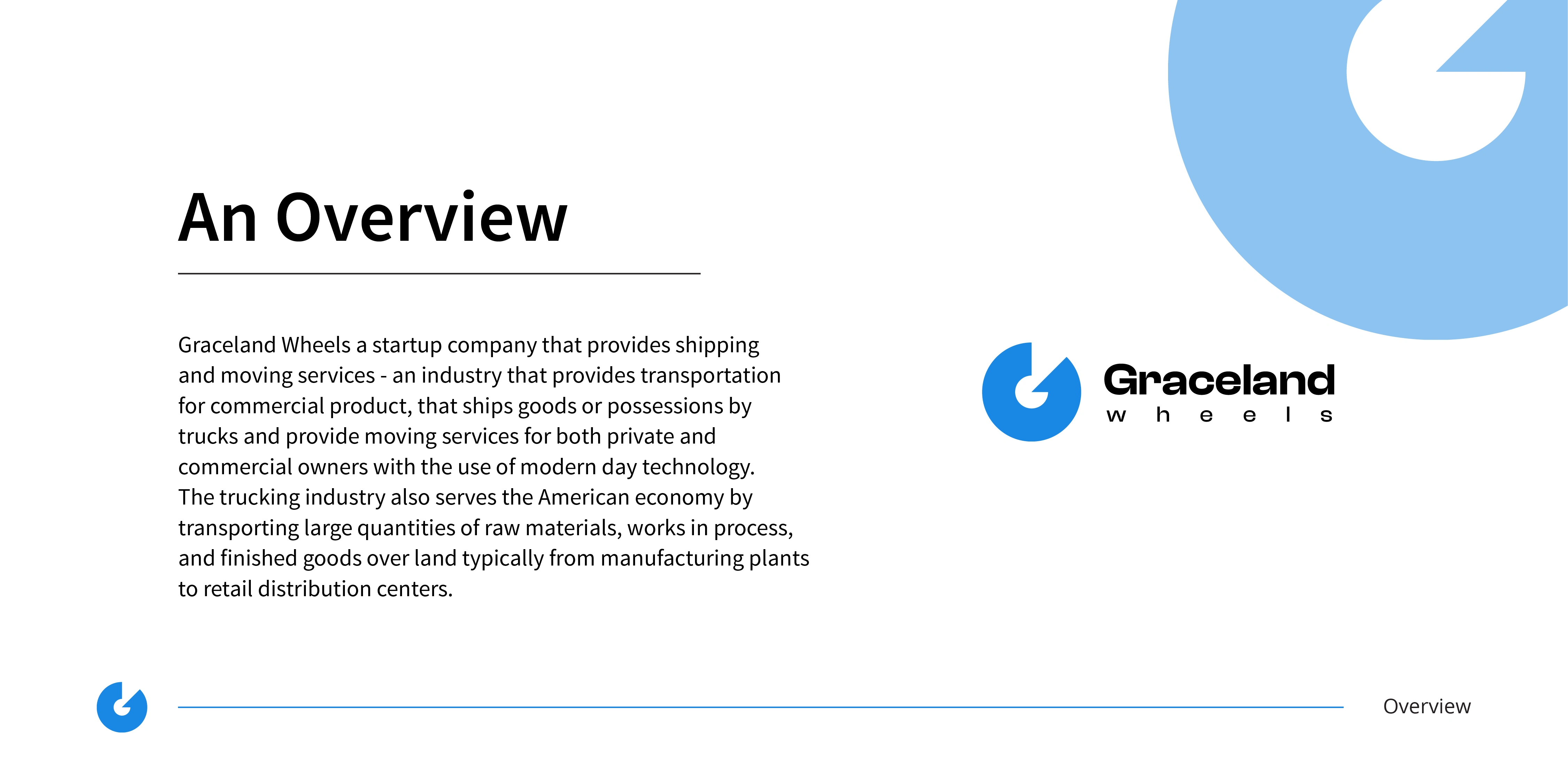 An Overview

Graceland Wheels a startup company that provides shipping and moving services - an industry that provides transportation for commercial product, that ships goods or possessions by trucks and provide moving services for both private and commercial owners with the use of modern day technology. The trucking industry also serves the American economy by transporting large quantities of raw materials, works in process, and finished goods over land typically from manufacturing plants to retail distribution centers.

Graceland
wheels

Overview